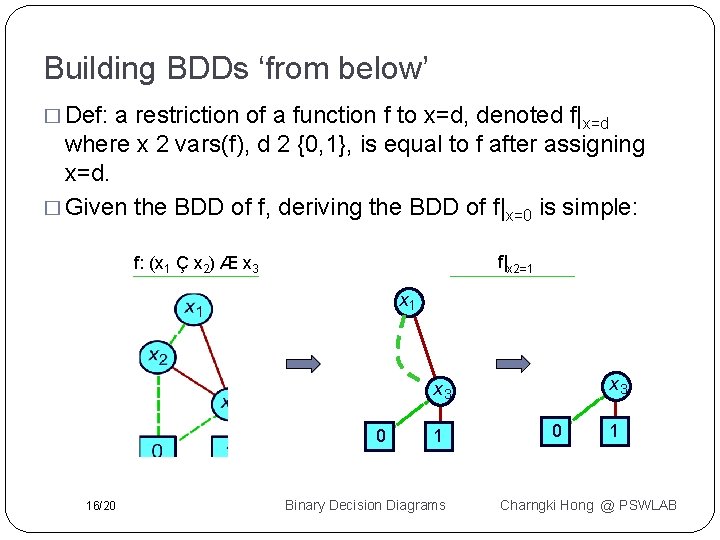 Building BDDs ‘from below’

□ Def: a restriction of a function f to x=d, denoted $f|_{x=d}$ where x 2 vars(f), d 2 {0,1}, is equal to f after assigning x=d.

□ Given the BDD of f, deriving the BDD of $f|_{x=0}$ is simple:

f: ($x_1$ Ç $x_2$) Æ $x_3$

$x_1$

$x_2$

x

0

$f|_{x2=1}$

$x_1$

$x_3$

0

1

$x_3$

0

1

16/20

Binary Decision Diagrams

Charngki Hong @ PSWLAB